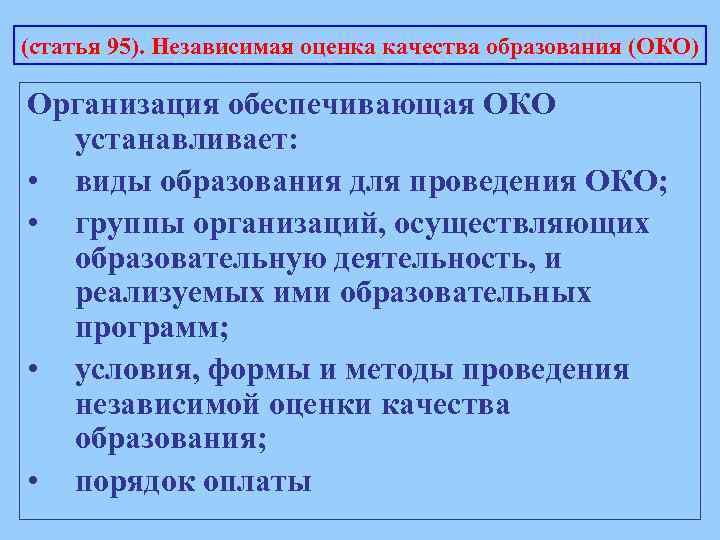 (статья 95). Независимая оценка качества образования (ОКО)

Организация обеспечивающая ОКО устанавливает:

• виды образования для проведения ОКО;
• группы организаций, осуществляющих образовательную деятельность, и реализуемых ими образовательных программ;
• условия, формы и методы проведения независимой оценки качества образования;
• порядок оплаты